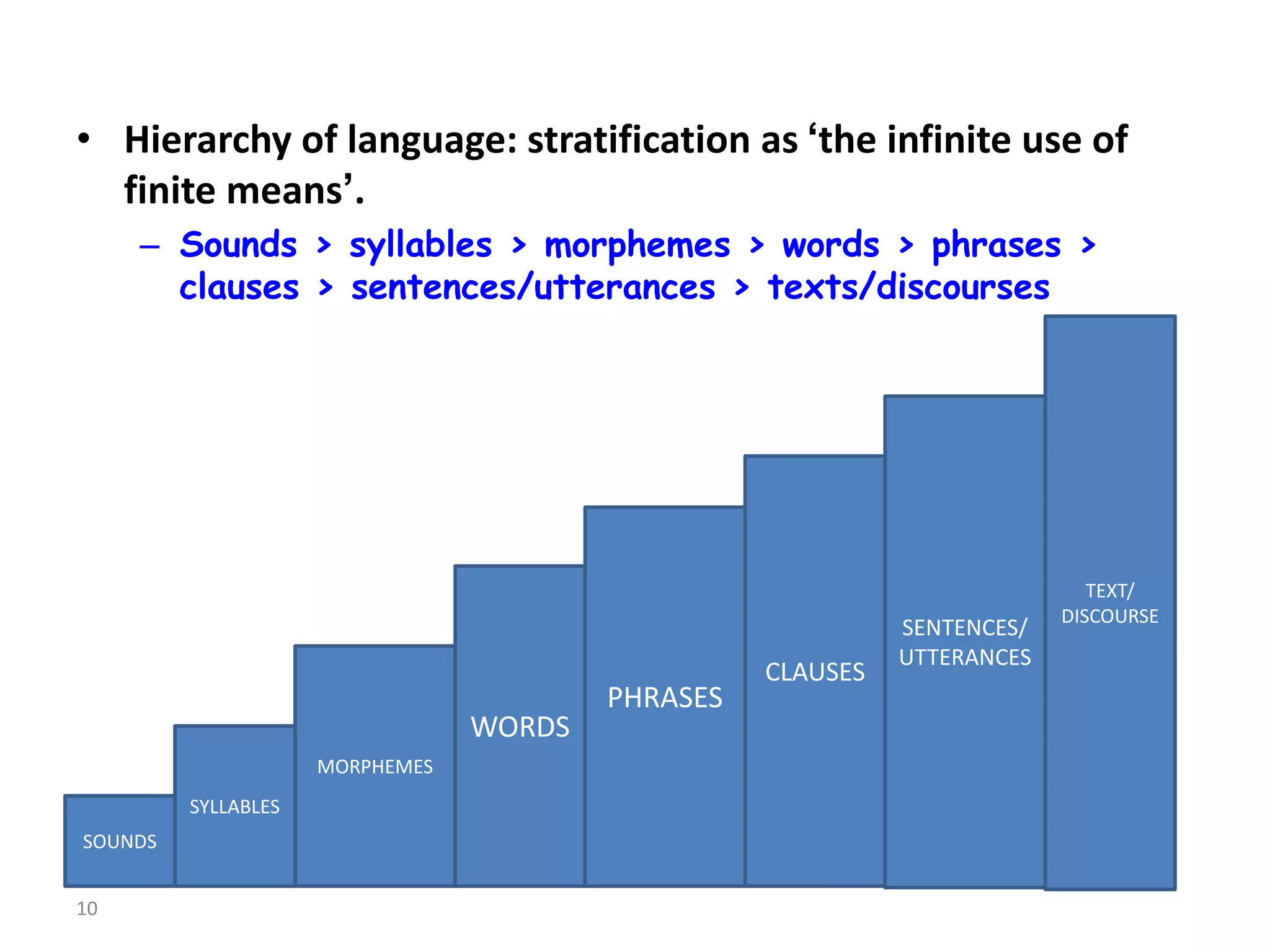 • Hierarchy of language: stratification as ‘the infinite use of finite means’.

– Sounds > syllables > morphemes > words > phrases > clauses > sentences/utterances > texts/discourses

SOUNDS

SYLLABLES

MORPHEMES

WORDS

PHRASES

CLAUSES

SENTENCES/ UTTERANCES

TEXT/ DISCOURSE

10